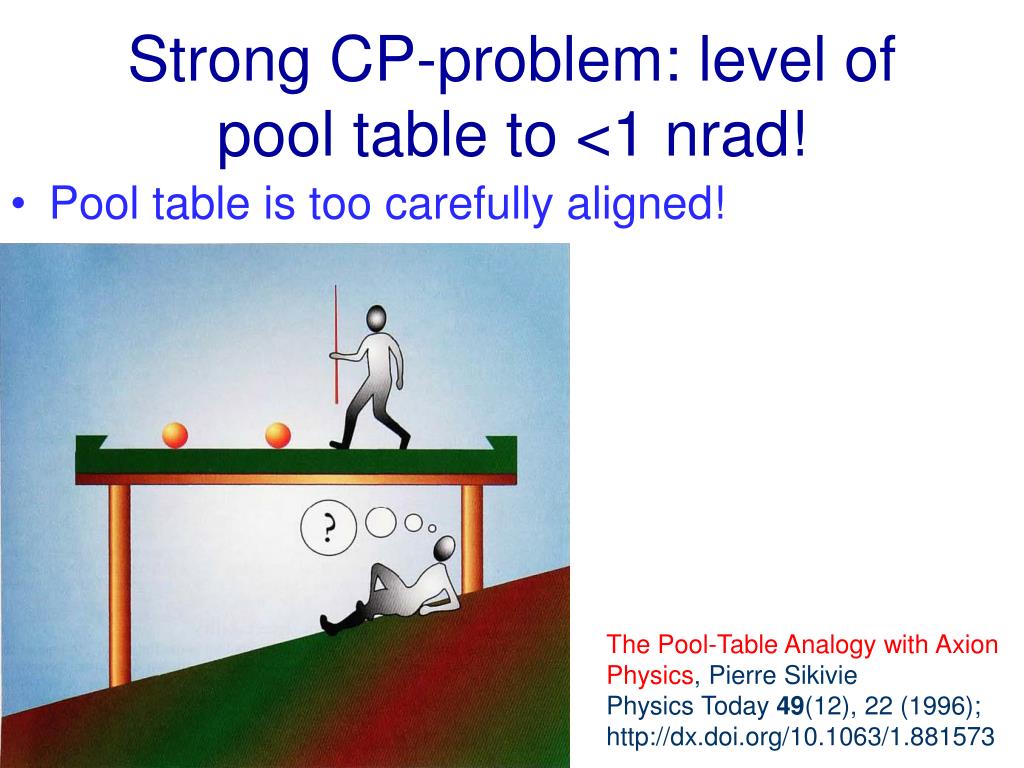 Strong CP-problem: level of pool table to <1 nrad!

• Pool table is too carefully aligned!

?

The Pool-Table Analogy with Axion Physics, Pierre Sikivie
Physics Today **49**(12), 22 (1996); http://dx.doi.org/10.1063/1.881573